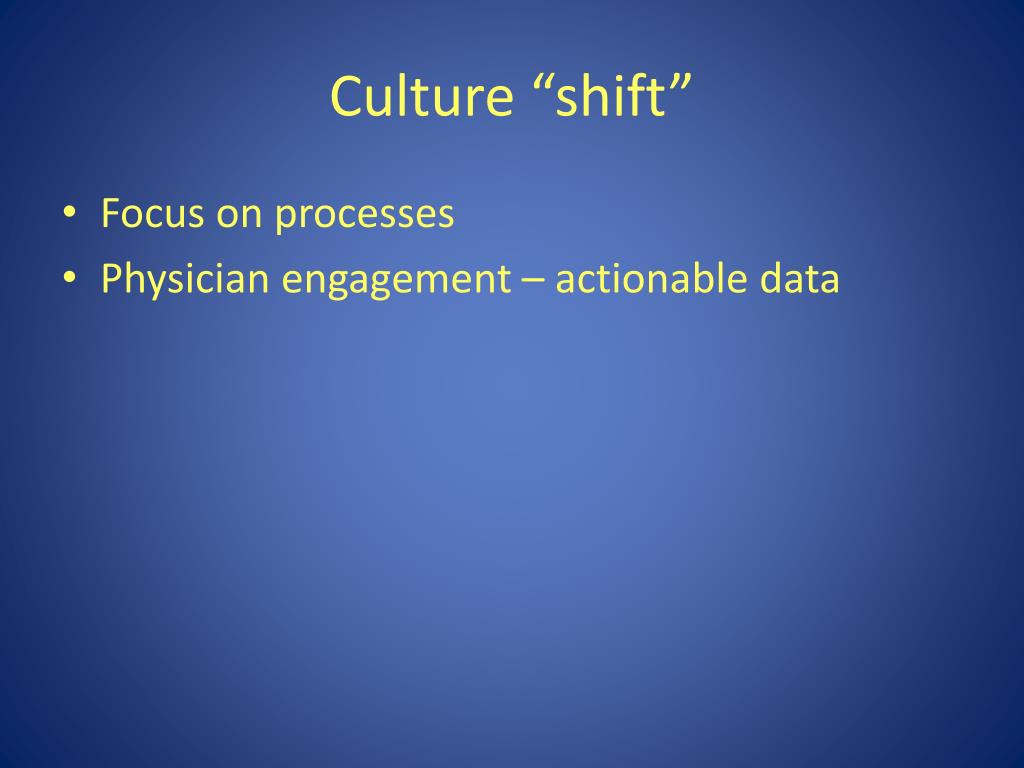 Culture “shift”

• Focus on processes
• Physician engagement – actionable data